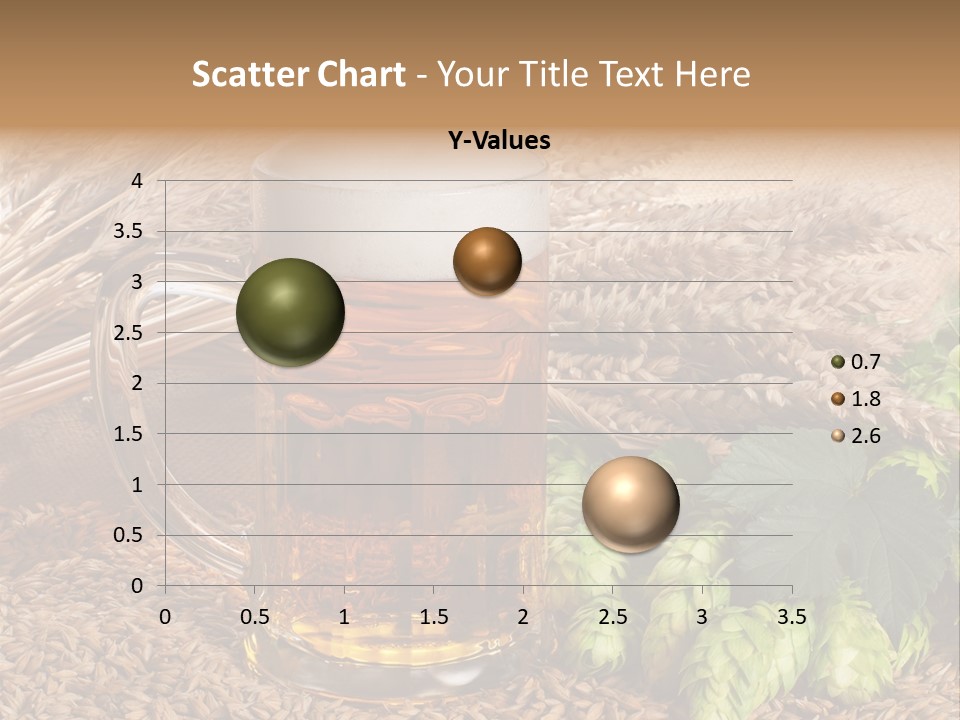 Scatter Chart - Your Title Text Here

Y-Values

4
3.5
3
2.5
2
1.5
1
0.5
0

0 0.5 1 1.5 2 2.5 3 3.5

0.7
1.8
2.6